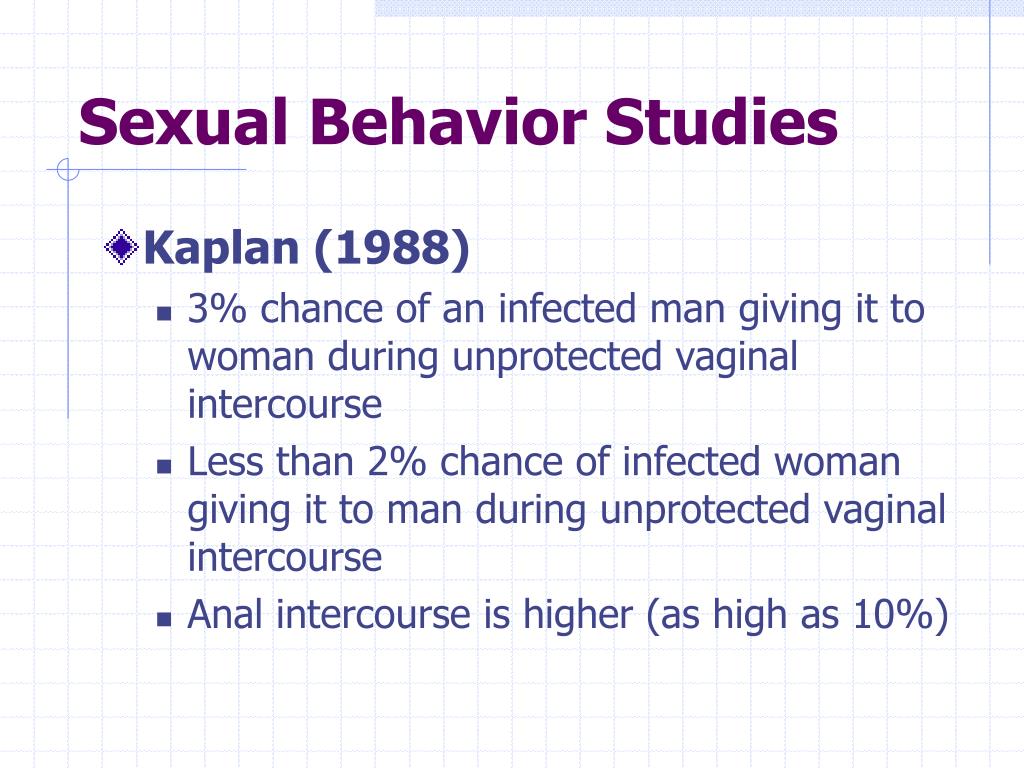 Sexual Behavior Studies

Kaplan (1988)

3% chance of an infected man giving it to woman during unprotected vaginal intercourse

Less than 2% chance of infected woman giving it to man during unprotected vaginal intercourse

Anal intercourse is higher (as high as 10%)